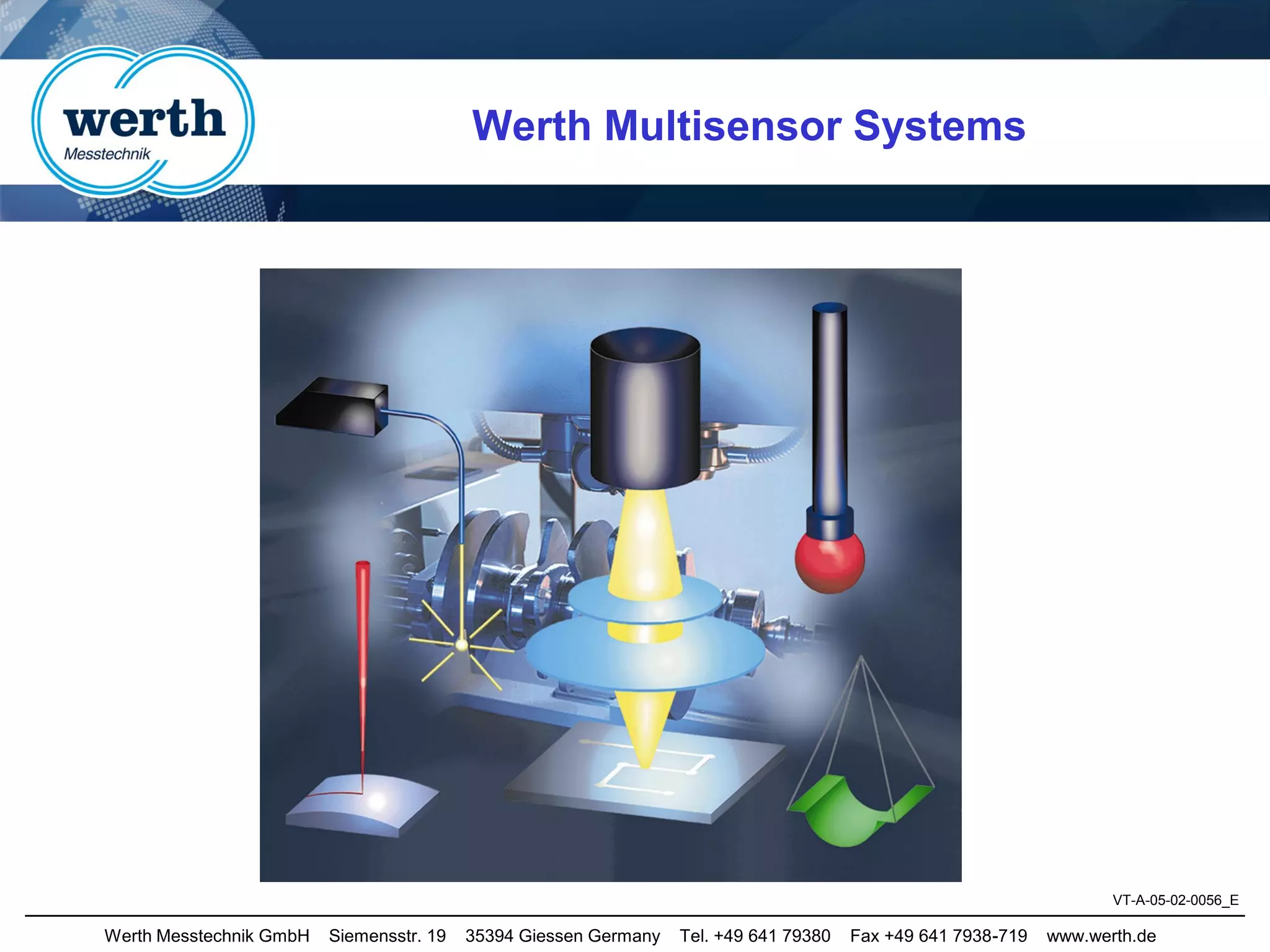 werth
Messtechnik

Werth Multisensor Systems

VT-A-05-02-0056_E

Werth Messtechnik GmbH Siemensstr. 19 35394 Giessen Germany Tel. +49 641 79380 Fax +49 641 7938-719 www.werth.de